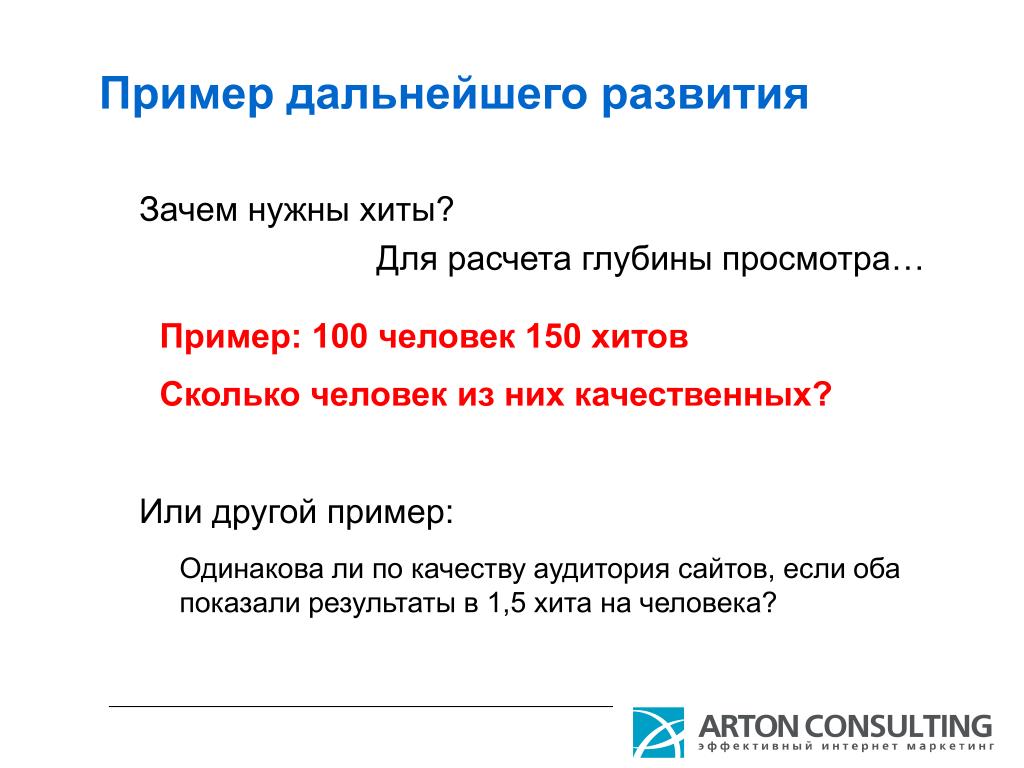 Пример дальнейшего развития

Зачем нужны хиты?

Для расчета глубины просмотра…

Пример: 100 человек 150 хитов

Сколько человек из них качественных?

Или другой пример:

Одинакова ли по качеству аудитория сайтов, если оба показали результаты в 1,5 хита на человека?

ARTON CONSULTING
эффективный интернет маркетинг